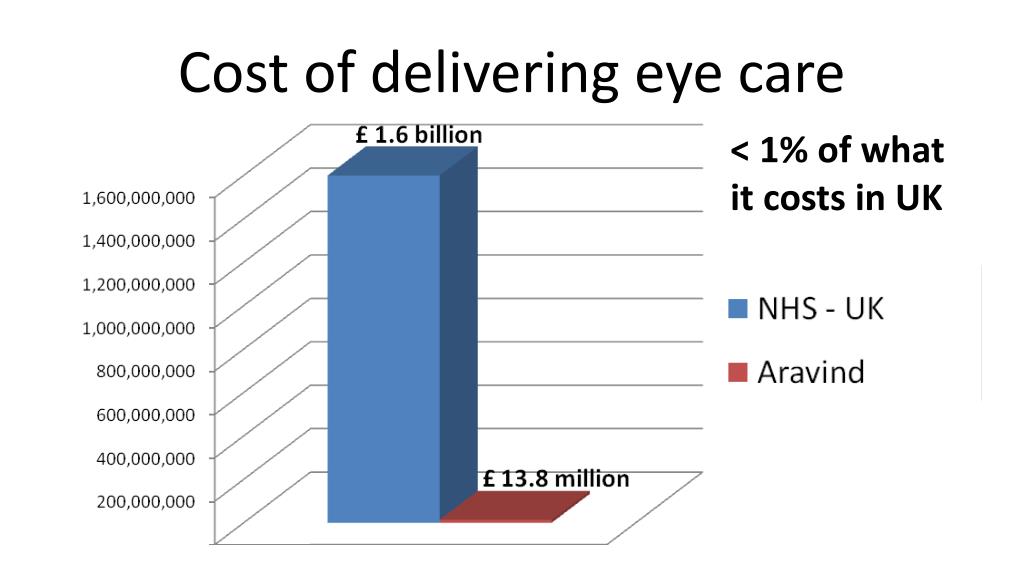 Cost of delivering eye care

£ 1.6 billion

< 1% of what it costs in UK

1,600,000,000
1,400,000,000
1,200,000,000
1,000,000,000
800,000,000
600,000,000
400,000,000
200,000,000

£ 13.8 million

NHS - UK
Aravind